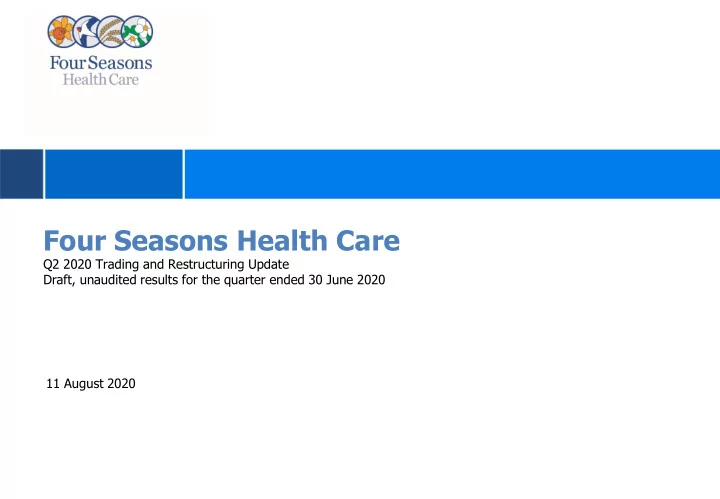 Four Seasons
Health Care

Four Seasons Health Care

Q2 2020 Trading and Restructuring Update
Draft, unaudited results for the quarter ended 30 June 2020

11 August 2020